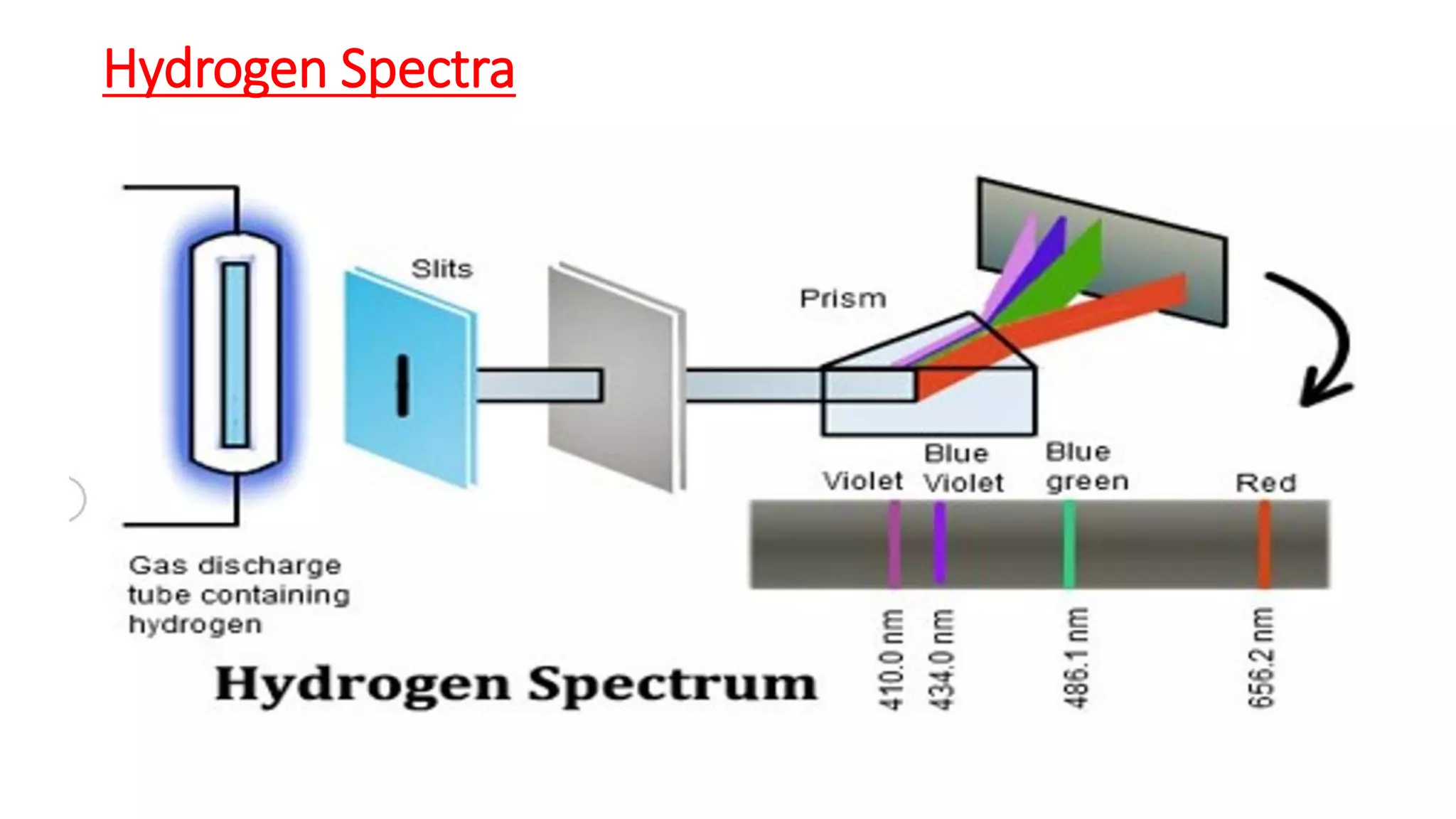 Hydrogen Spectra

Slits

Prism

Violet

Blue Violet

Blue green

Red

Gas discharge tube containing hydrogen

Hydrogen Spectrum

410.0 nm

434.0 nm

486.1 nm

656.2 nm